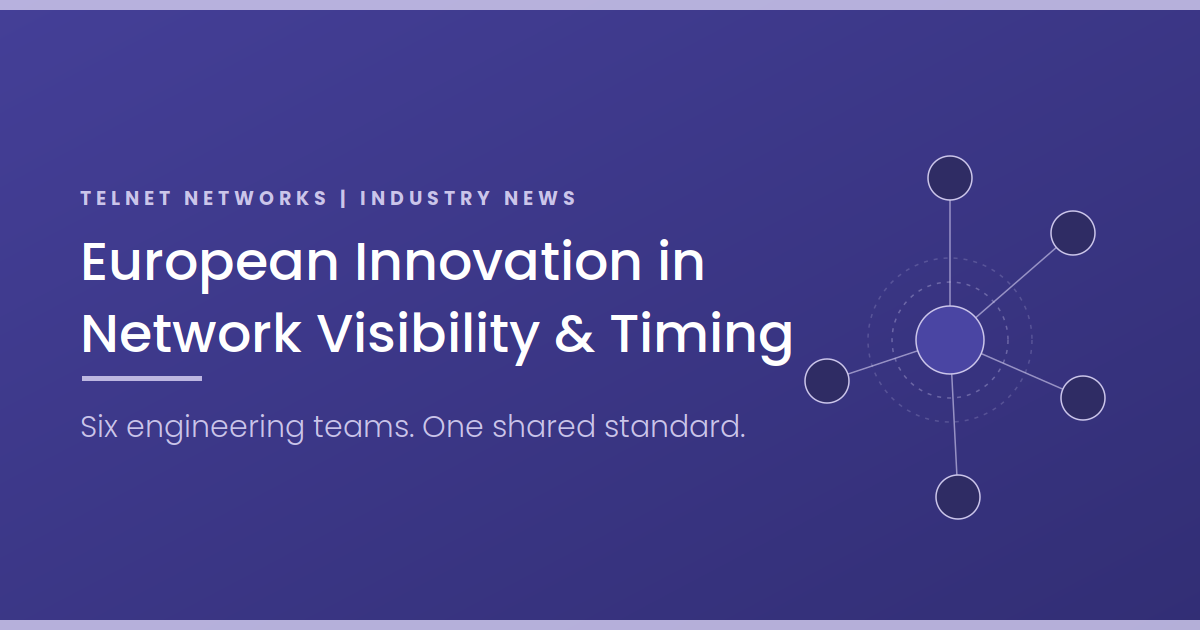 TELNET NETWORKS | INDUSTRY NEWS

European Innovation in Network Visibility & Timing

Six engineering teams. One shared standard.